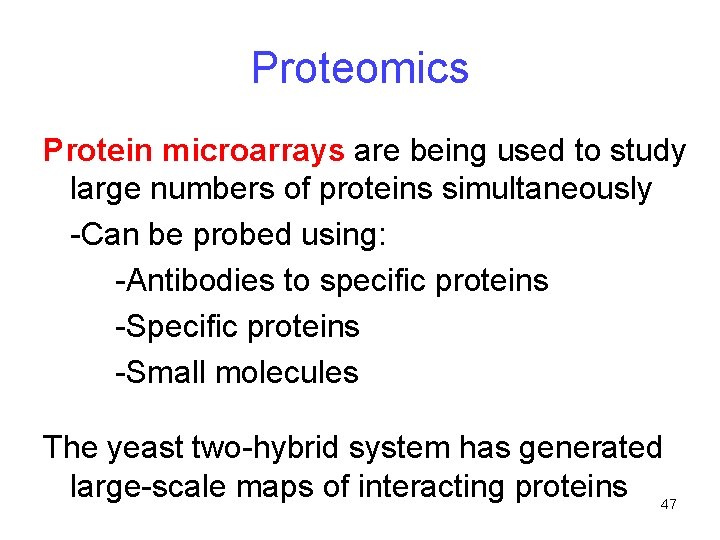 Proteomics

Protein microarrays are being used to study large numbers of proteins simultaneously

-Can be probed using:

-Antibodies to specific proteins

-Specific proteins

-Small molecules

The yeast two-hybrid system has generated large-scale maps of interacting proteins

47